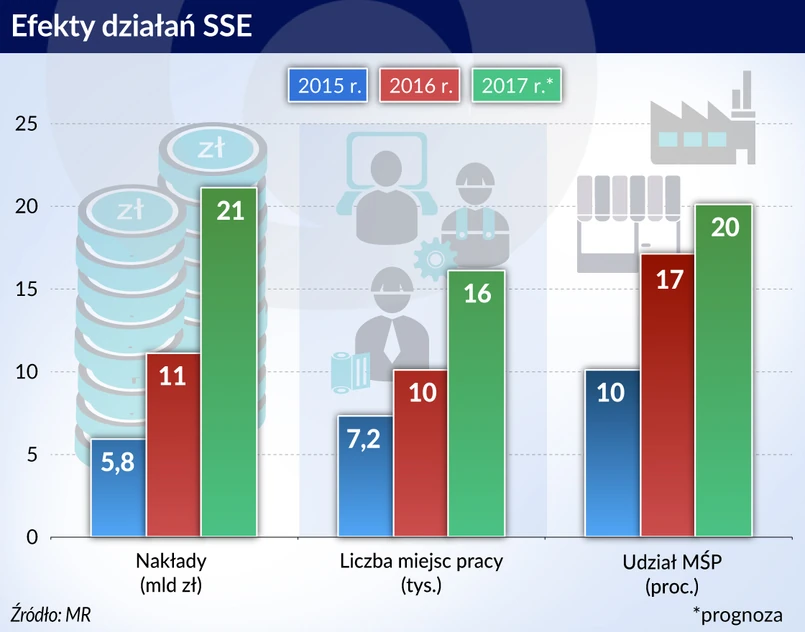 Efekty działań SSE

2015 r.
2016 r.
2017 r.*

25
20
15
10
5
0

zł
zł

5,8
11
21

7,2
10
16

10
17
20

Nakłady (mld zł)

Liczba miejsc pracy (tys.)

Udział MŚP (proc.)

Źródło: MR

*prognoza